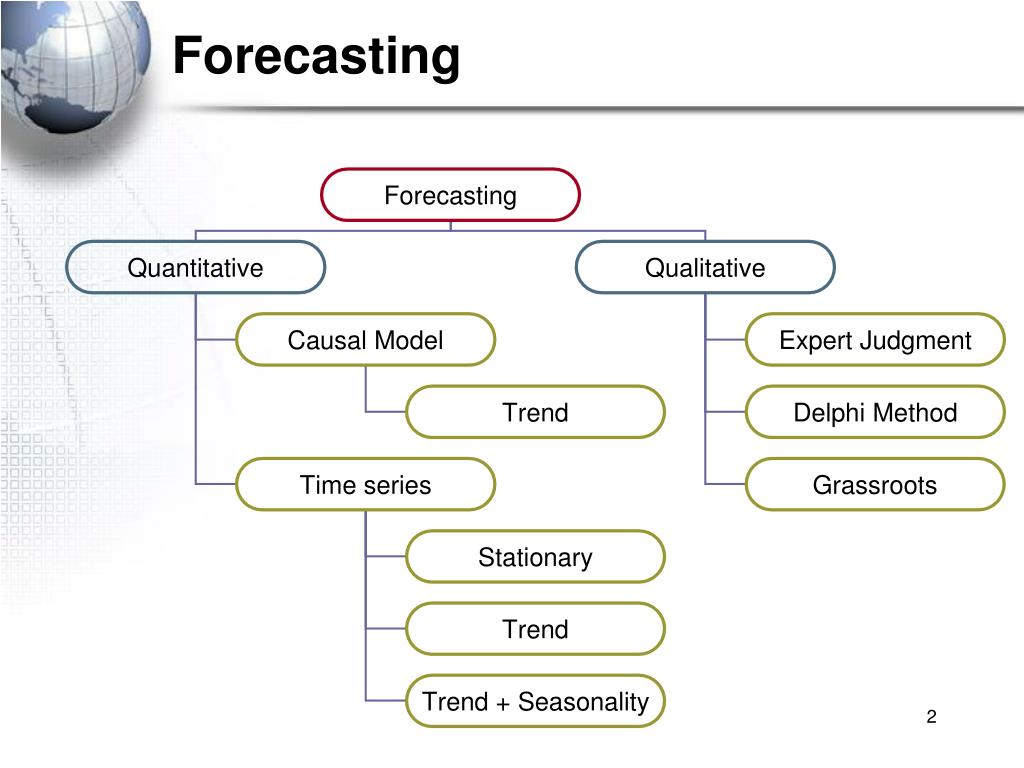 Forecasting

Forecasting

Quantitative

Causal Model

Trend

Time series

Stationary

Trend

Trend + Seasonality

Qualitative

Expert Judgment

Delphi Method

Grassroots

2